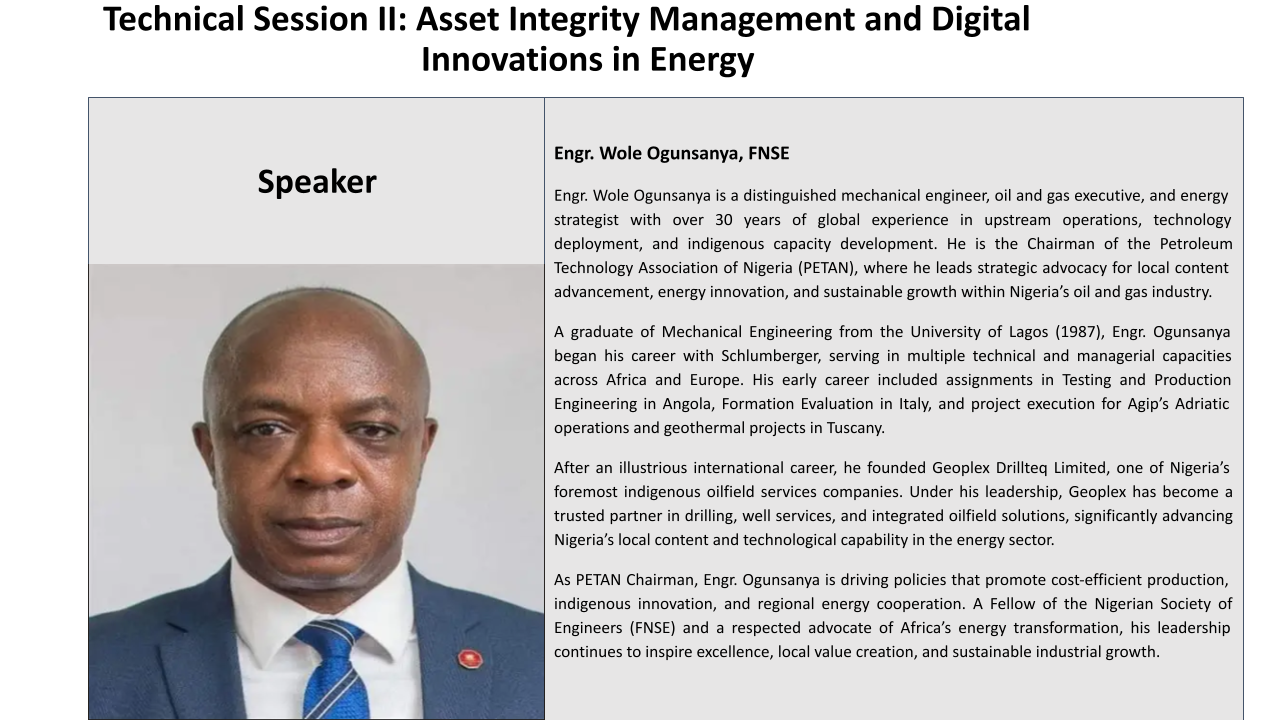 Technical Session II: Asset Integrity Management and Digital Innovations in Energy

Speaker

Engr. Wole Ogunsanya, FNSE

Engr. Wole Ogunsanya is a distinguished mechanical engineer, oil and gas executive, and energy strategist with over 30 years of global experience in upstream operations, technology deployment, and indigenous capacity development. He is the Chairman of the Petroleum Technology Association of Nigeria (PETAN), where he leads strategic advocacy for local content advancement, energy innovation, and sustainable growth within Nigeria's oil and gas industry.

A graduate of Mechanical Engineering from the University of Lagos (1987), Engr. Ogunsanya began his career with Schlumberger, serving in multiple technical and managerial capacities across Africa and Europe. His early career included assignments in Testing and Production Engineering in Angola, Formation Evaluation in Italy, and project execution for Agip's Adriatic operations and geothermal projects in Tuscany.

After an illustrious international career, he founded Geoplex Drillteq Limited, one of Nigeria's foremost indigenous oilfield services companies. Under his leadership, Geoplex has become a trusted partner in drilling, well services, and integrated oilfield solutions, significantly advancing Nigeria's local content and technological capability in the energy sector.

As PETAN Chairman, Engr. Ogunsanya is driving policies that promote cost-efficient production, indigenous innovation, and regional energy cooperation. A Fellow of the Nigerian Society of Engineers (FNSE) and a respected advocate of Africa's energy transformation, his leadership continues to inspire excellence, local value creation, and sustainable industrial growth.